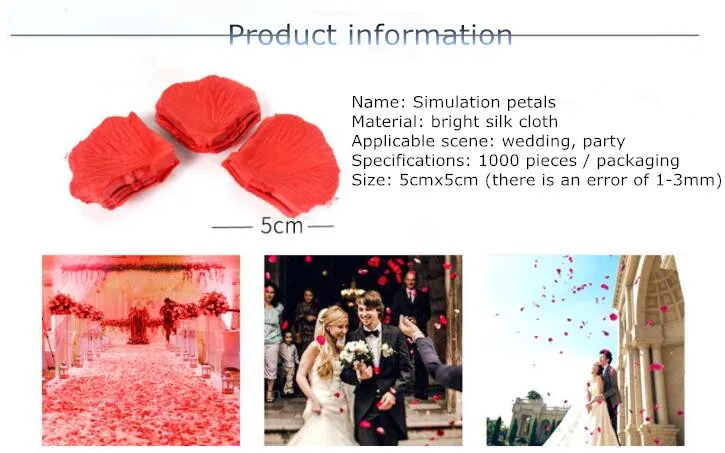 Product information

Name: Simulation petals
Material: bright silk cloth
Applicable scene: wedding, party
Specifications: 1000 pieces / packaging
Size: 5cmx5cm (there is an error of 1-3mm)

5cm